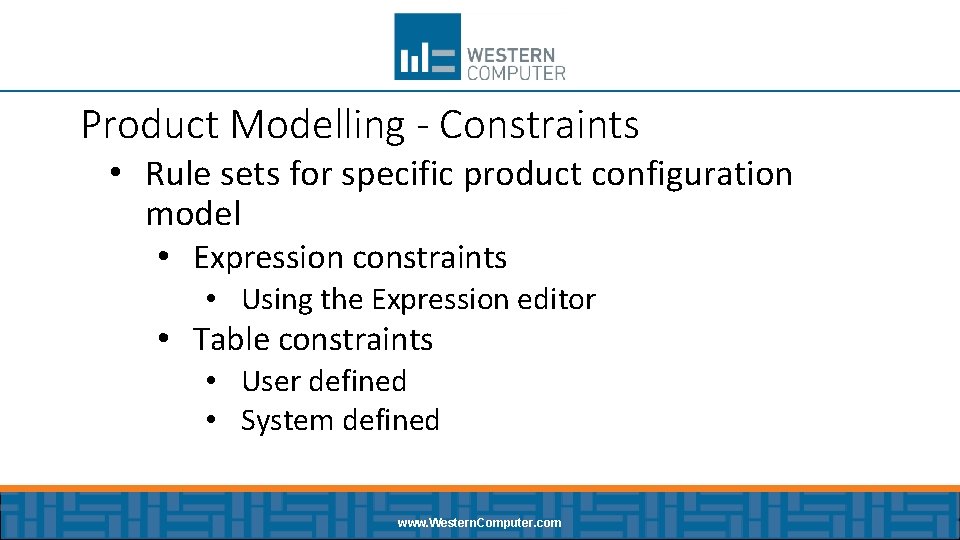 WESTERN COMPUTER

Product Modelling - Constraints

• Rule sets for specific product configuration model
  • Expression constraints
    • Using the Expression editor
  • Table constraints
    • User defined
    • System defined

www.WesternComputer.com